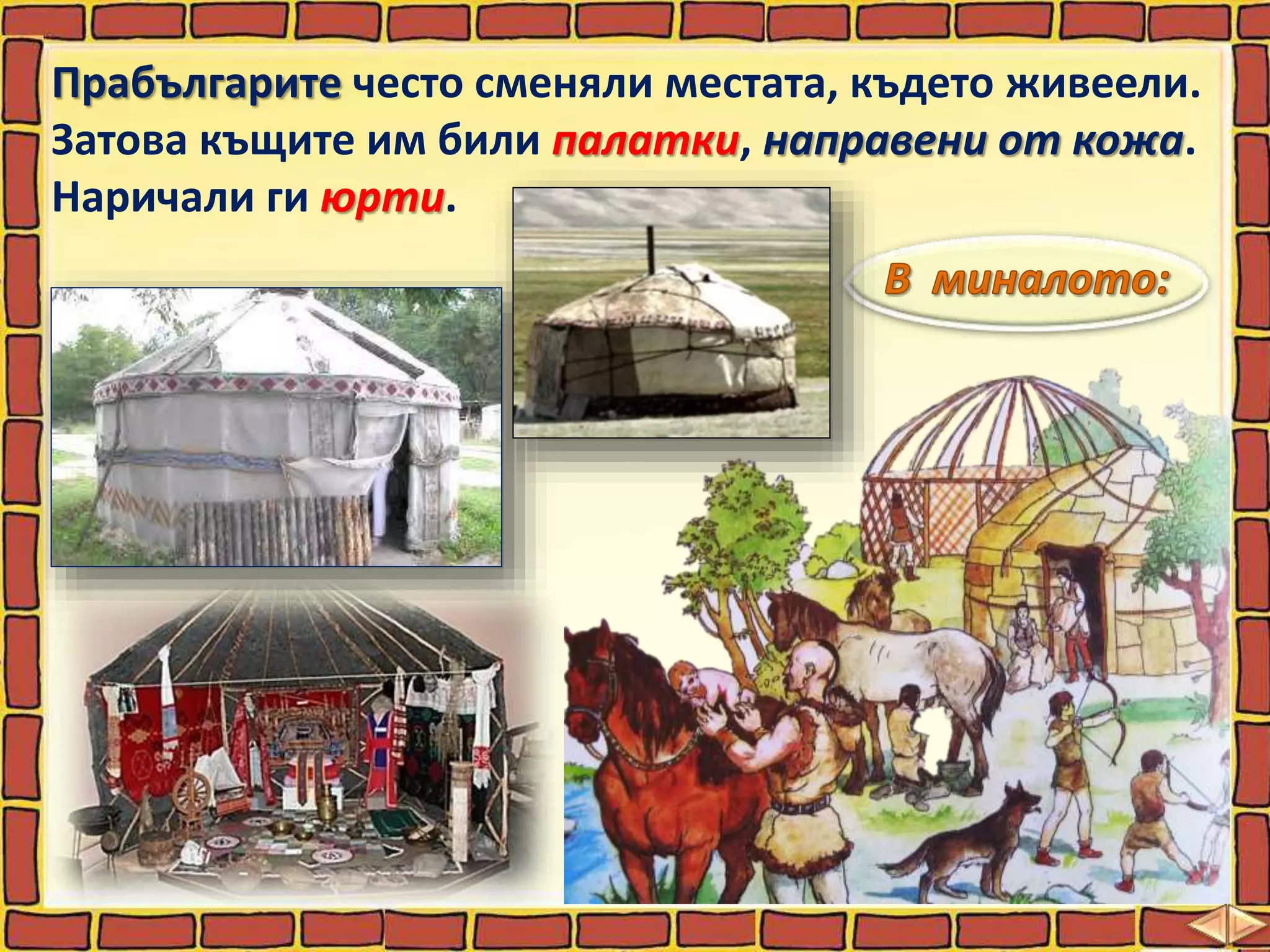 Прабългарите често сменяли местата, където живеели. Затова къщите им били палатки, направени от кожа. Наричали ги юрти.

В миналото: